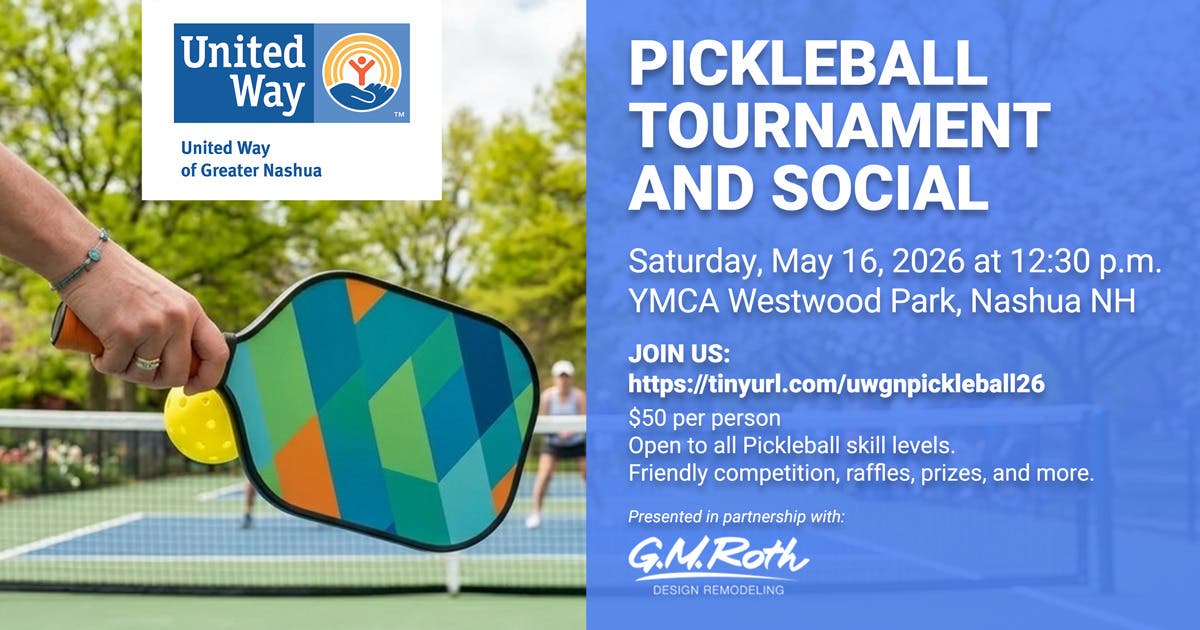 United Way
™
United Way of Greater Nashua

PICKLEBALL TOURNAMENT AND SOCIAL

Saturday, May 16, 2026 at 12:30 p.m.
YMCA Westwood Park, Nashua NH

JOIN US:
https://tinyurl.com/uwgnpickleball26
$50 per person
Open to all Pickleball skill levels.
Friendly competition, raffles, prizes, and more.

Presented in partnership with:
G.M.Roth
DESIGN REMODELING